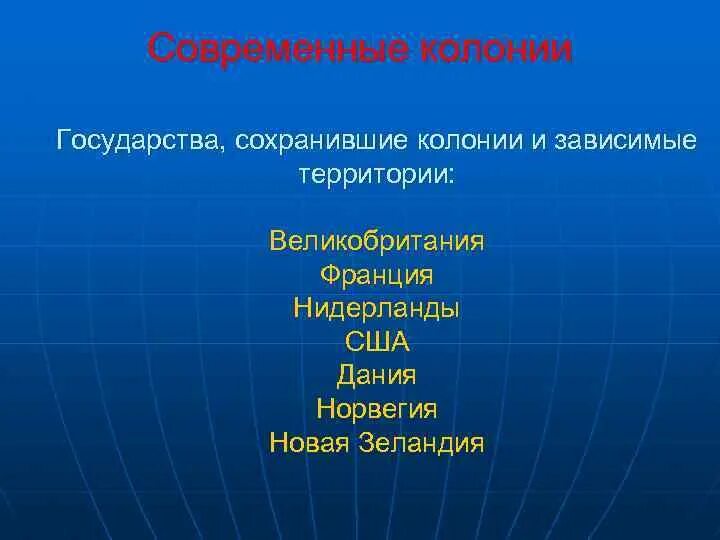 Современные колонии

Государства, сохранившие колонии и зависимые территории:

Великобритания
Франция
Нидерланды
США
Дания
Норвегия
Новая Зеландия